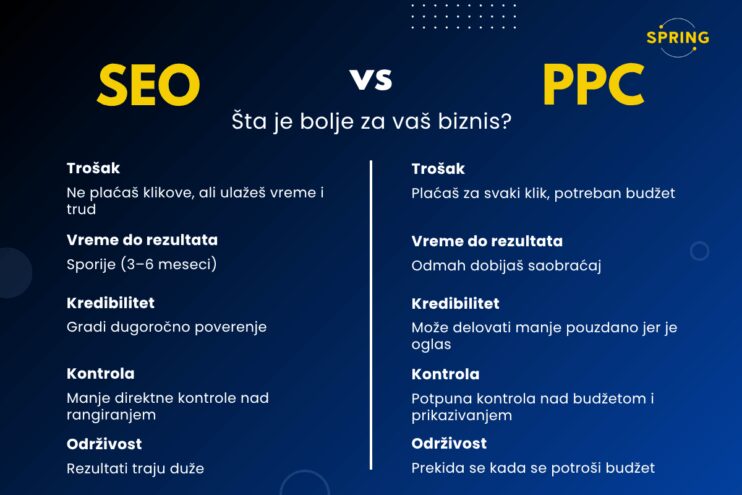 SPRING

SEO vs PPC

Šta je bolje za vaš biznis?

Trošak

Ne plaćaš klikove, ali ulažeš vreme i trud

Vreme do rezultata

Sporije (3–6 meseci)

Kredibilitet

Gradi dugoročno poverenje

Kontrola

Manje direktne kontrole nad rangiranjem

Održivost

Rezultati traju duže

Trošak

Plaćaš za svaki klik, potreban budžet

Vreme do rezultata

Odmah dobijaš saobraćaj

Kredibilitet

Može delovati manje pouzdano jer je oglas

Kontrola

Potpuna kontrola nad budžetom i prikazivanjem

Održivost

Prekida se kada se potroši budžet